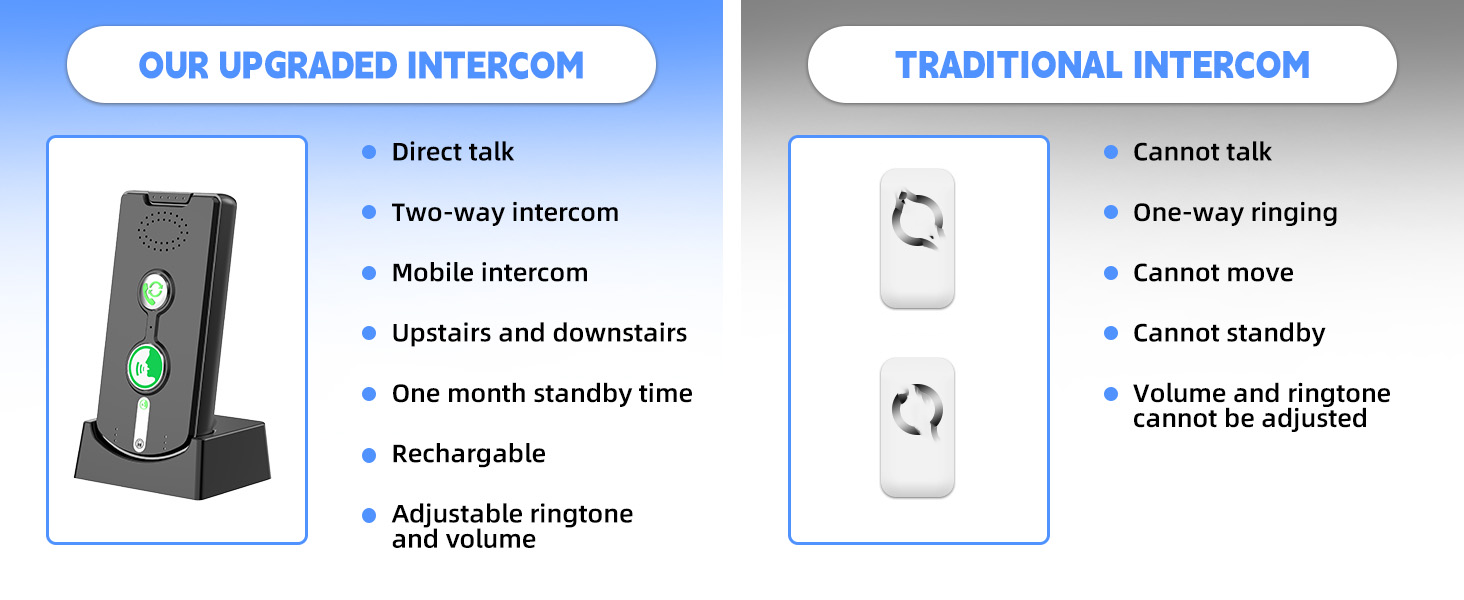 OUR UPGRADED INTERCOM

- Direct talk
- Two-way intercom
- Mobile intercom
- Upstairs and downstairs
- One month standby time
- Rechargable
- Adjustable ringtone and volume

TRADITIONAL INTERCOM

- Cannot talk
- One-way ringing
- Cannot move
- Cannot standby
- Volume and ringtone cannot be adjusted